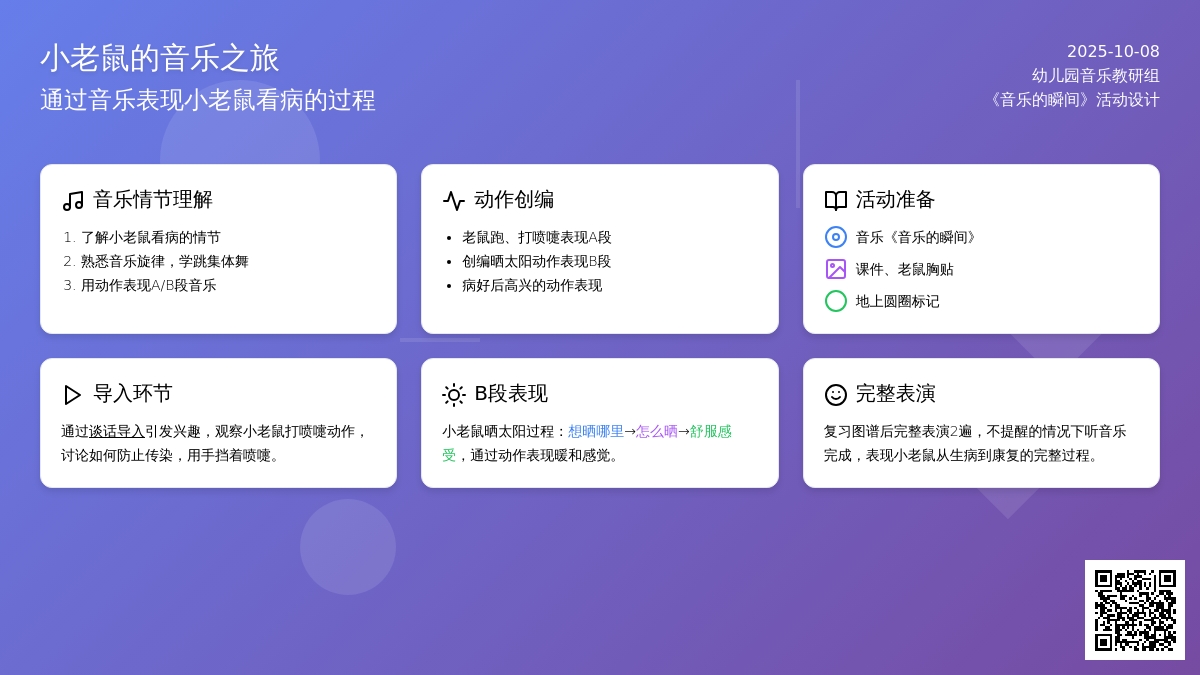 小老鼠的音乐之旅
通过音乐表现小老鼠看病的过程

2025-10-08
幼儿园音乐教研组
《音乐的瞬间》活动设计

音乐情节理解
1. 了解小老鼠看病的情节
2. 熟悉音乐旋律，学跳集体舞
3. 用动作表现A/B段音乐

动作创编
• 老鼠跑、打喷嚏表现A段
• 创编晒太阳动作表现B段
• 病好后高兴的动作表现

活动准备
音乐《音乐的瞬间》
课件、老鼠胸贴
地上圆圈标记

导入环节
通过谈话导入引发兴趣，观察小老鼠打喷嚏动作，讨论如何防止传染，用手挡着喷嚏。

B段表现
小老鼠晒太阳过程：想晒哪里→怎么晒→舒服感受，通过动作表现暖和感觉。

完整表演
复习图谱后完整表演2遍，不提醒的情况下听音乐完成，表现小老鼠从生病到康复的完整过程。